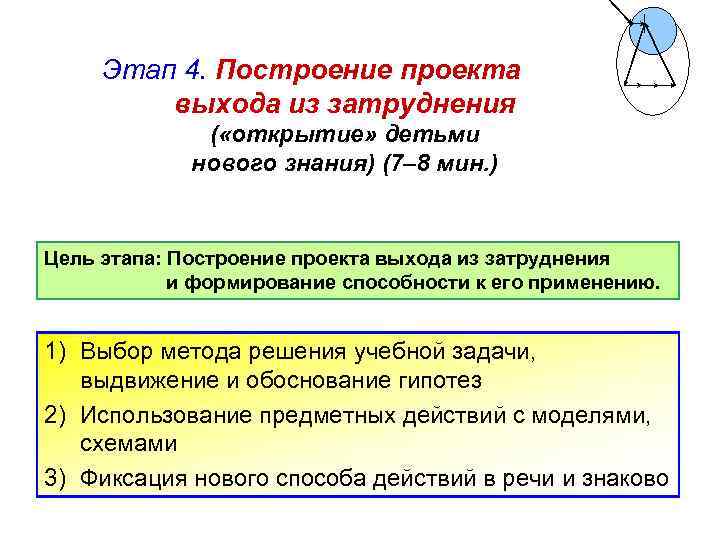 Этап 4. Построение проекта выхода из затруднения («открытие» детьми нового знания) (7–8 мин.)

Цель этапа: Построение проекта выхода из затруднения и формирование способности к его применению.

1) Выбор метода решения учебной задачи, выдвижение и обоснование гипотез
2) Использование предметных действий с моделями, схемами
3) Фиксация нового способа действий в речи и знаково